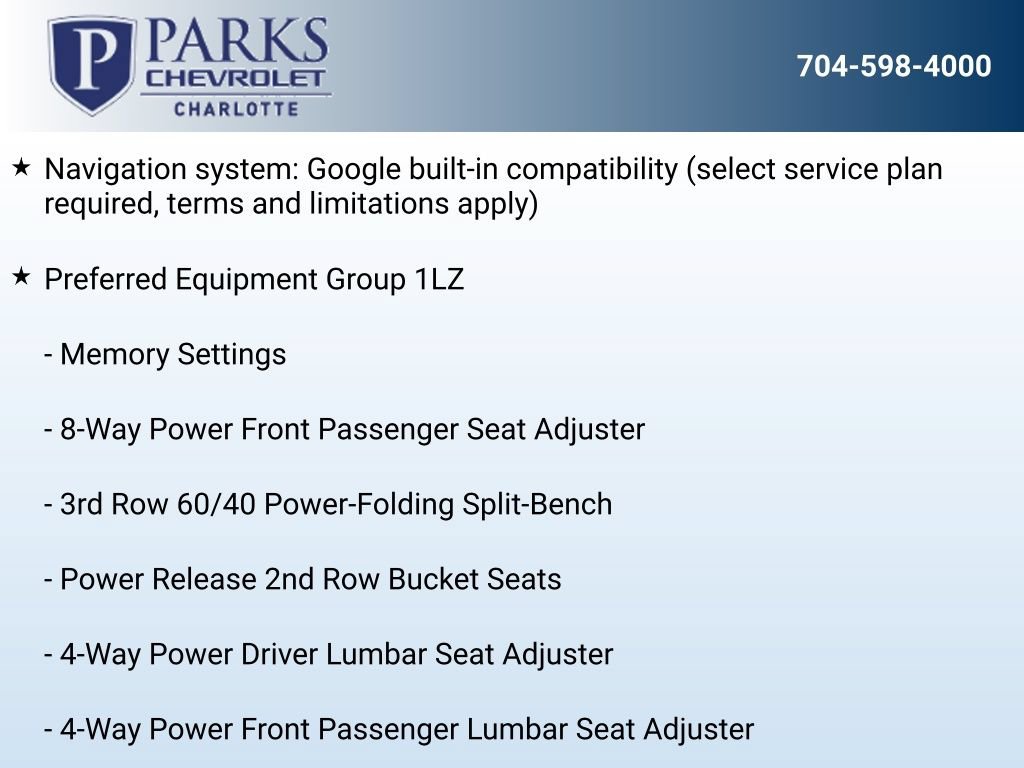 P PARKS CHEVROLET CHARLOTTE

704-598-4000

★ Navigation system: Google built-in compatibility (select service plan required, terms and limitations apply)

★ Preferred Equipment Group 1LZ

- Memory Settings

- 8-Way Power Front Passenger Seat Adjuster

- 3rd Row 60/40 Power-Folding Split-Bench

- Power Release 2nd Row Bucket Seats

- 4-Way Power Driver Lumbar Seat Adjuster

- 4-Way Power Front Passenger Lumbar Seat Adjuster